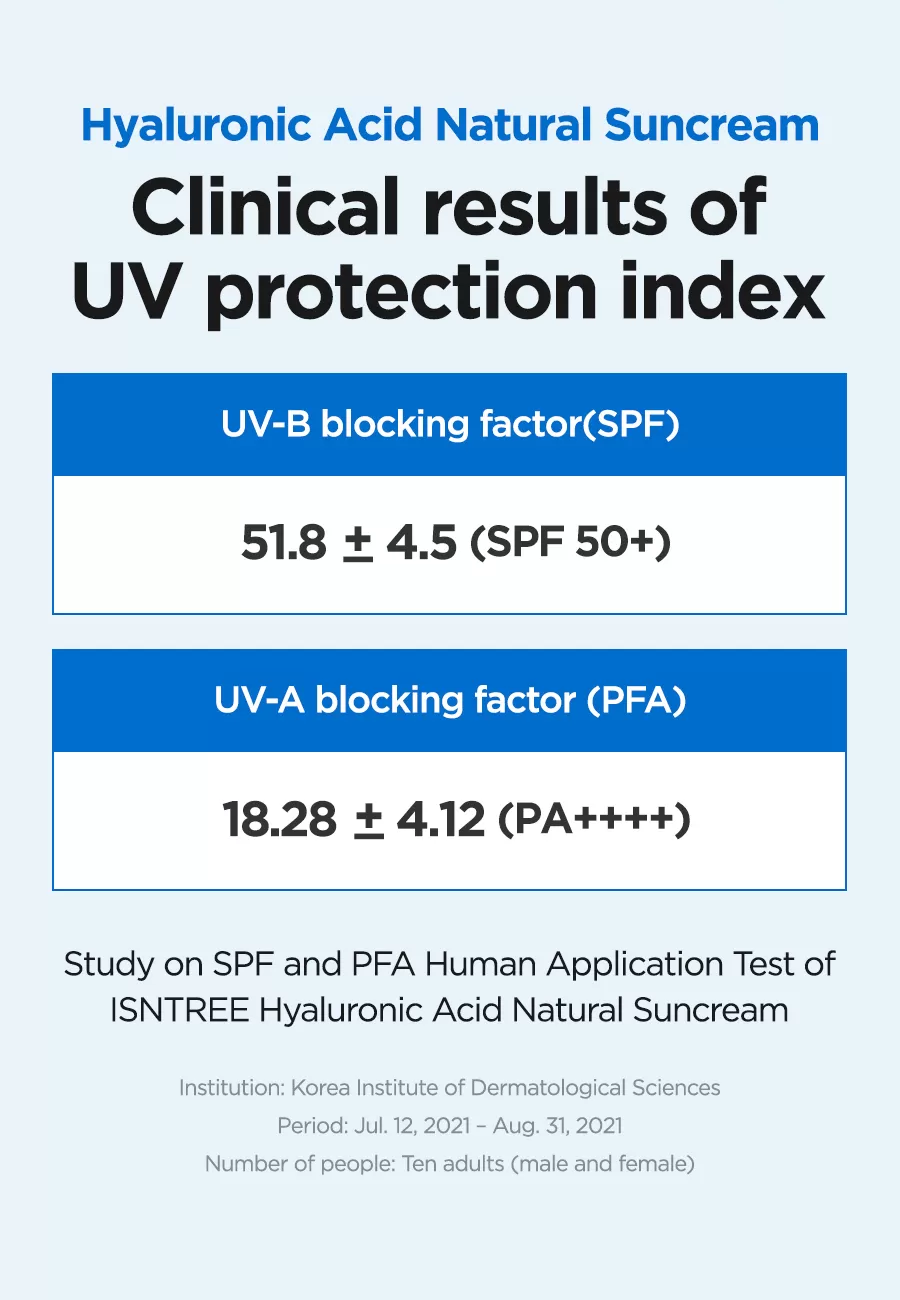 Hyaluronic Acid Natural Suncream

Clinical results of UV protection index

UV-B blocking factor(SPF)

51.8 ± 4.5 (SPF 50+)

UV-A blocking factor (PFA)

18.28 ± 4.12 (PA++++)

Study on SPF and PFA Human Application Test of ISNTREE Hyaluronic Acid Natural Suncream

Institution: Korea Institute of Dermatological Sciences
Period: Jul. 12, 2021 – Aug. 31, 2021
Number of people: Ten adults (male and female)